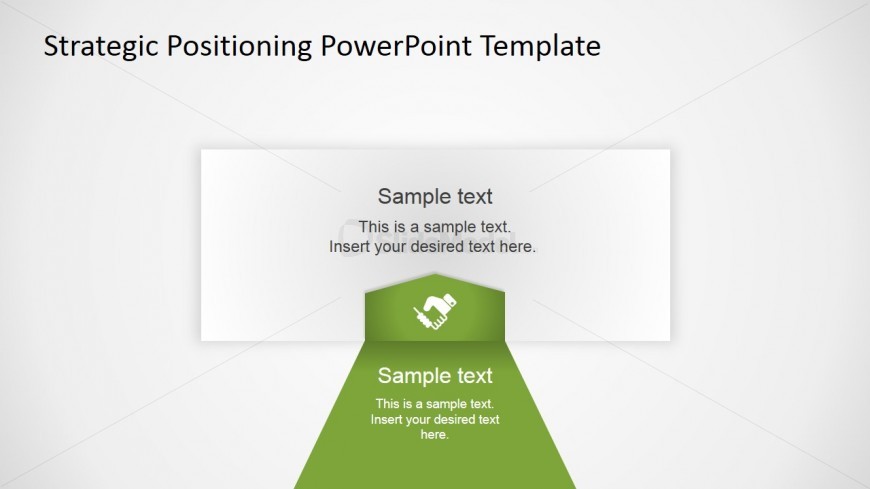 Strategic Positioning PowerPoint Template

Sample text

This is a sample text.
Insert your desired text here.

Sample text

This is a sample text.
Insert your desired text here.